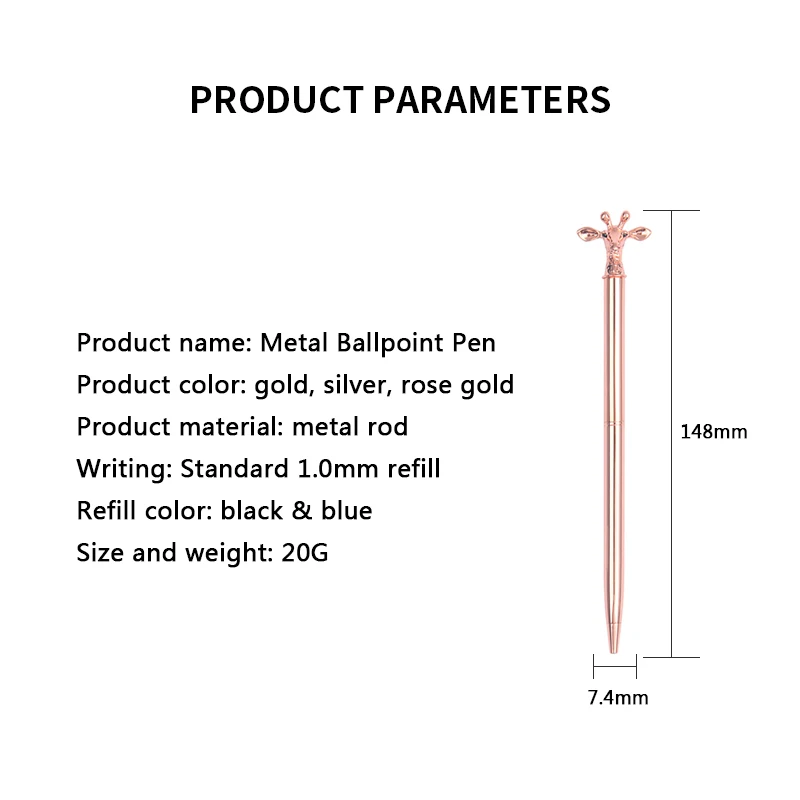 PRODUCT PARAMETERS

Product name: Metal Ballpoint Pen
Product color: gold, silver, rose gold
Product material: metal rod
Writing: Standard 1.0mm refill
Refill color: black & blue
Size and weight: 20G

148mm

7.4mm